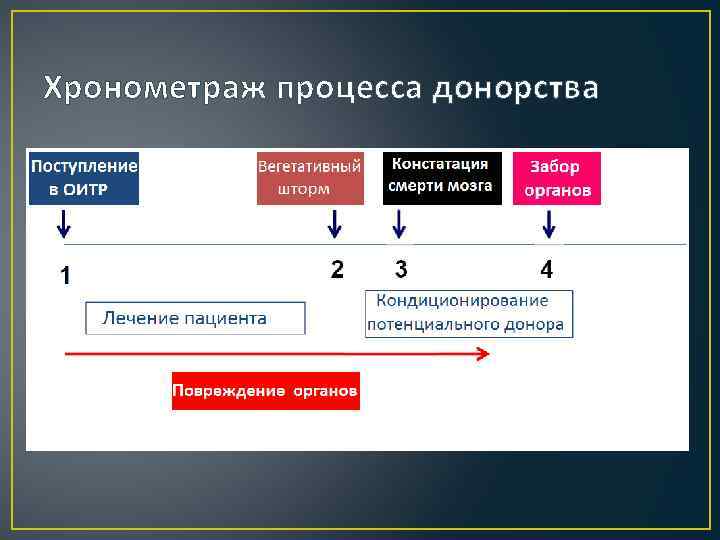 Хронометраж процесса донорства

Поступление в ОИТР

Вегетативный шторм

Констатация смерти мозга

Забор органов

1

2

3

4

Лечение пациента

Кондиционирование потенциального донора

Повреждение органов